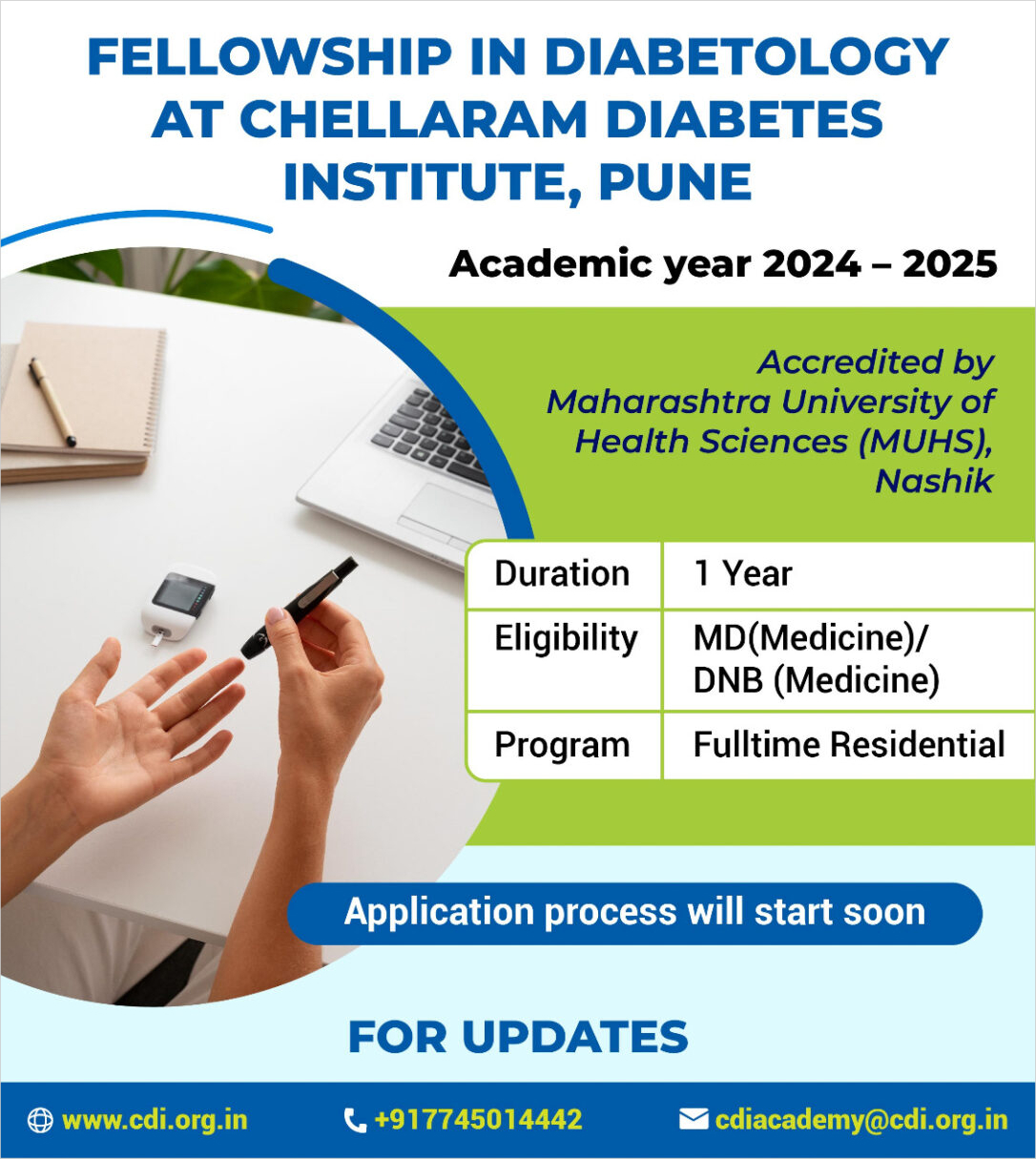 FELLOWSHIP IN DIABETOLOGY AT CHELLARAM DIABETES INSTITUTE, PUNE

Academic year 2024 – 2025

Accredited by Maharashtra University of Health Sciences (MUHS), Nashik

| Duration | 1 Year |
|---|---|
| Eligibility | MD(Medicine)/ DNB (Medicine) |
| Program | Fulltime Residential |

Application process will start soon

FOR UPDATES

www.cdi.org.in +917745014442 cdiacademy@cdi.org.in